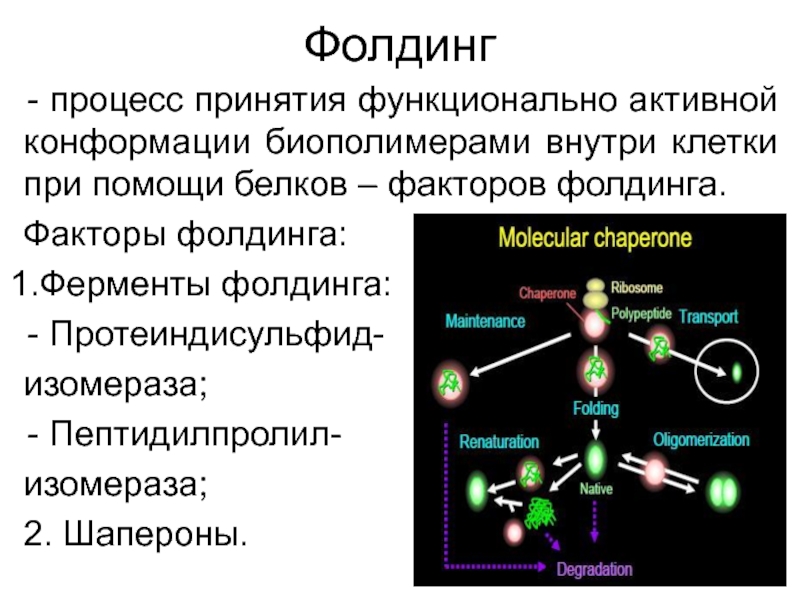 Фолдинг

- процесс принятия функционально активной конформации биополимерами внутри клетки при помощи белков – факторов фолдинга.

Факторы фолдинга:

1.Ферменты фолдинга:

- Протеиндисульфид-изомераза;

- Пептидилпролил-изомераза;

2. Шапероны.

Molecular chaperone

Chaperone

Ribosome

Polypeptide

Maintenance

Transport

Folding

Renaturation

Oligomerization

Native

Degradation